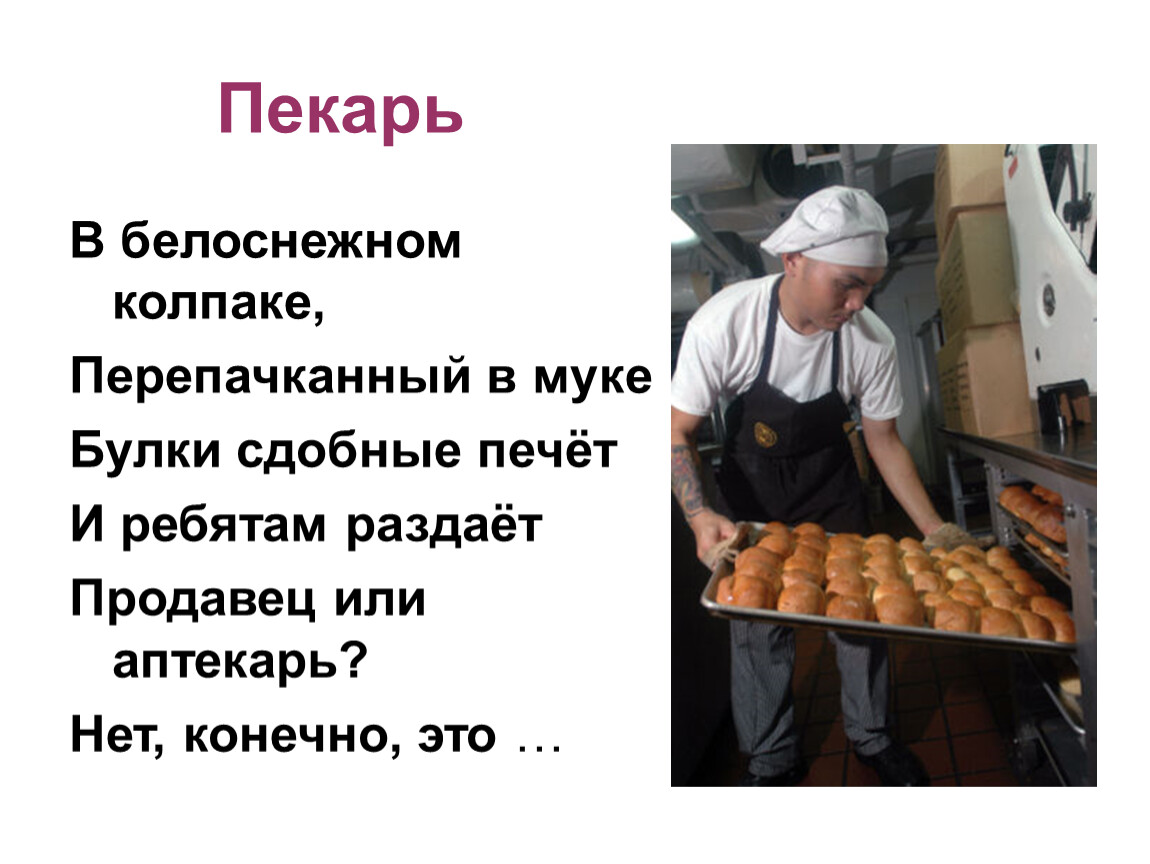 Пекарь

В белоснежном колпаке,

Перепачканный в муке

Булки сдобные печёт

И ребятам раздаёт

Продавец или аптекарь?

Нет, конечно, это …